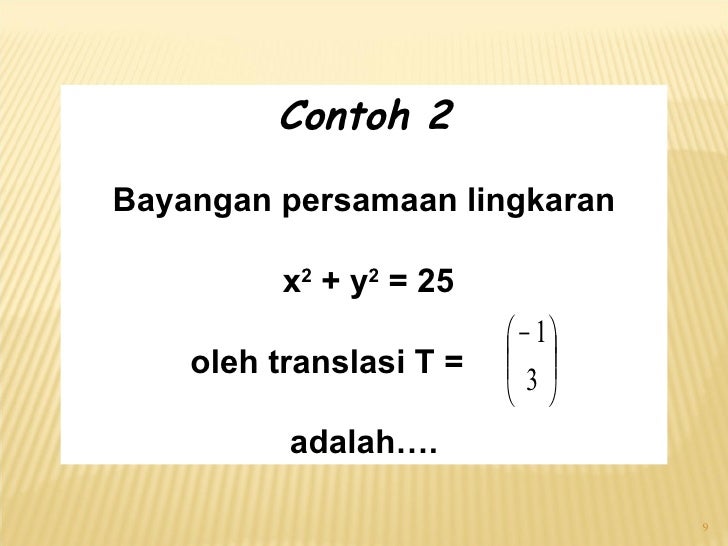 Contoh 2

Bayangan persamaan lingkaran

$x^2 + y^2 = 25$

oleh translasi T = $\begin{pmatrix} -1 \\ 3 \end{pmatrix}$

adalah….

9